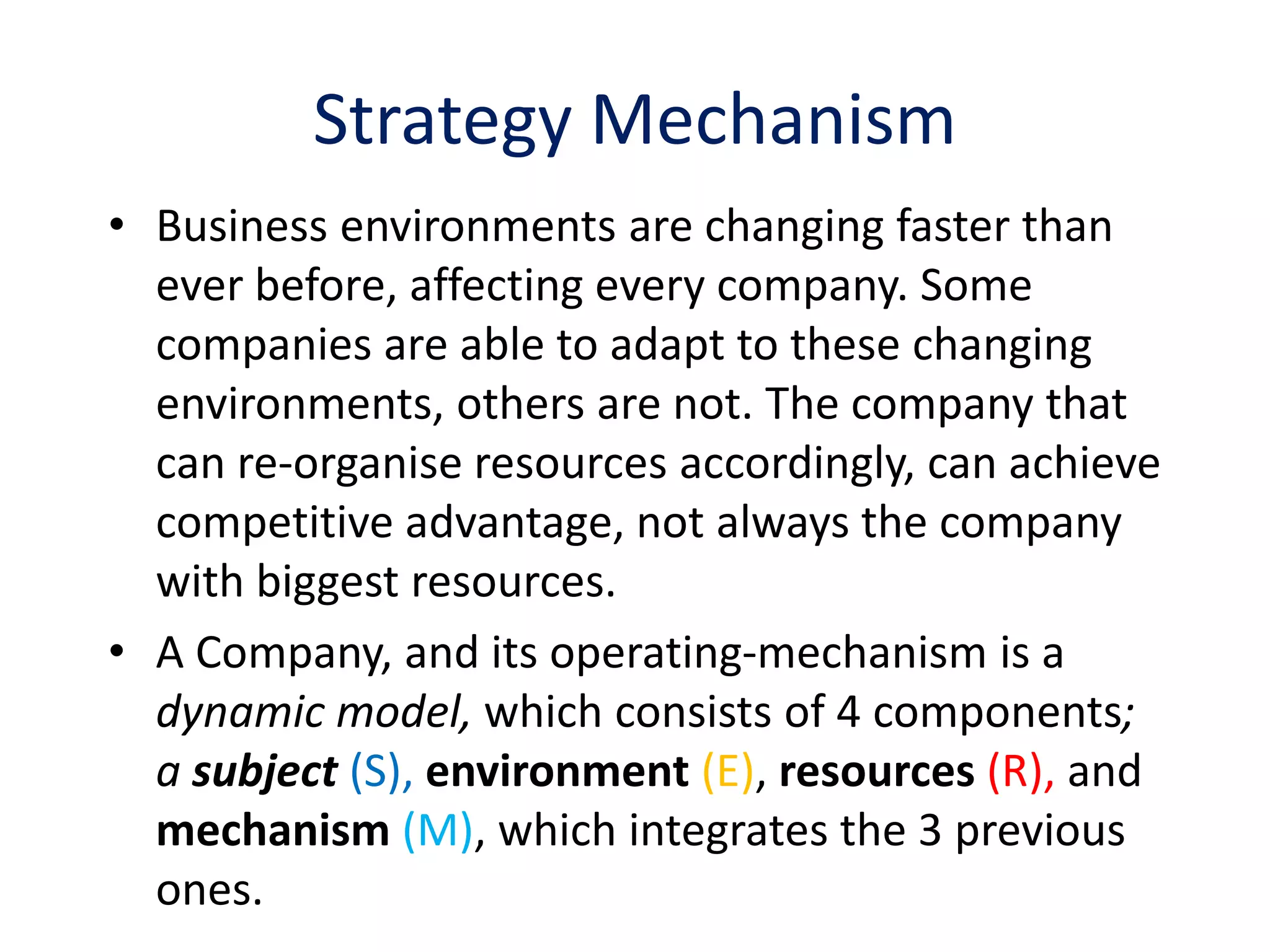 Strategy Mechanism

• Business environments are changing faster than ever before, affecting every company. Some companies are able to adapt to these changing environments, others are not. The company that can re-organise resources accordingly, can achieve competitive advantage, not always the company with biggest resources.

• A Company, and its operating-mechanism is a dynamic model, which consists of 4 components; a subject (S), environment (E), resources (R), and mechanism (M), which integrates the 3 previous ones.